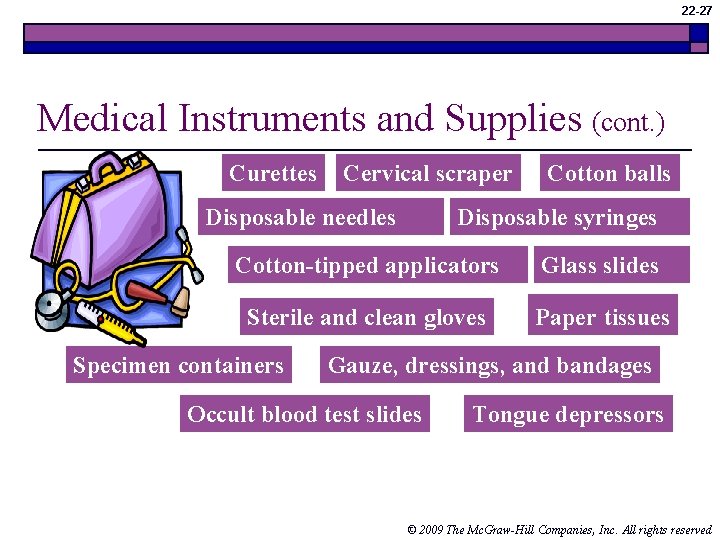 22-27

Medical Instruments and Supplies (cont.)

Curettes

Cervical scraper

Cotton balls

Disposable needles

Disposable syringes

Cotton-tipped applicators

Glass slides

Sterile and clean gloves

Paper tissues

Specimen containers

Gauze, dressings, and bandages

Occult blood test slides

Tongue depressors

© 2009 The McGraw-Hill Companies, Inc. All rights reserved